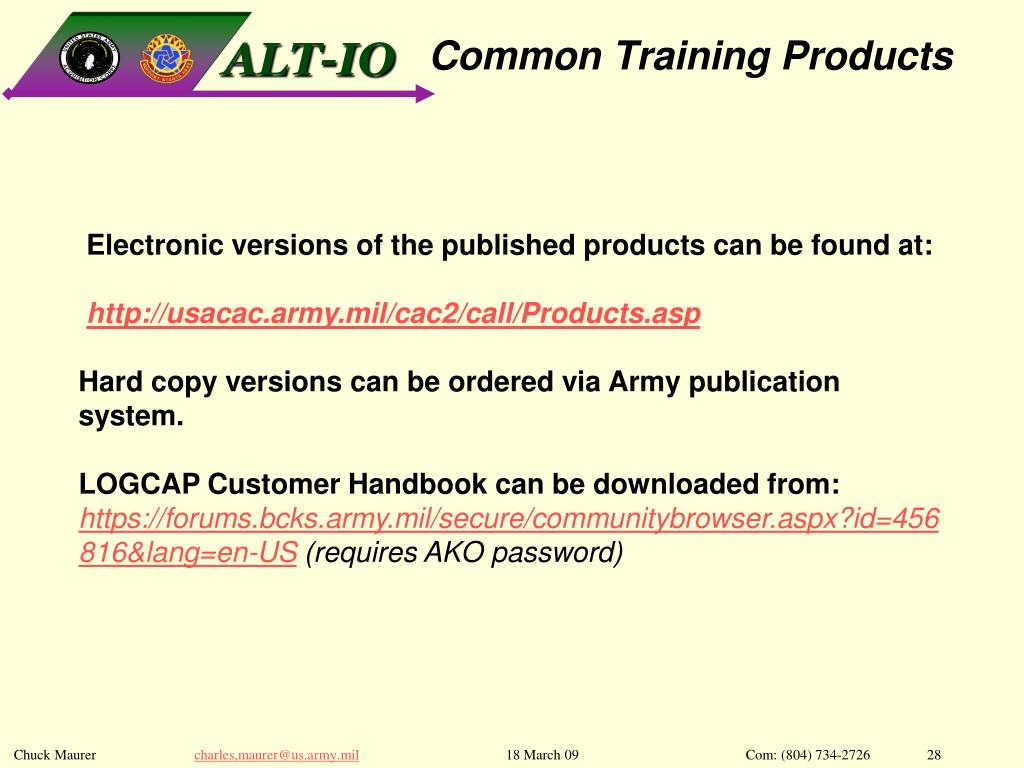 ALT-IO

Common Training Products

Electronic versions of the published products can be found at:

http://usacac.army.mil/cac2/call/Products.asp

Hard copy versions can be ordered via Army publication system.

LOGCAP Customer Handbook can be downloaded from: https://forums.bcks.army.mil/secure/communitybrowser.aspx?id=456816&lang=en-US (requires AKO password)

Chuck Maurer charles.maurer@us.army.mil 18 March 09 Com: (804) 734-2726 28